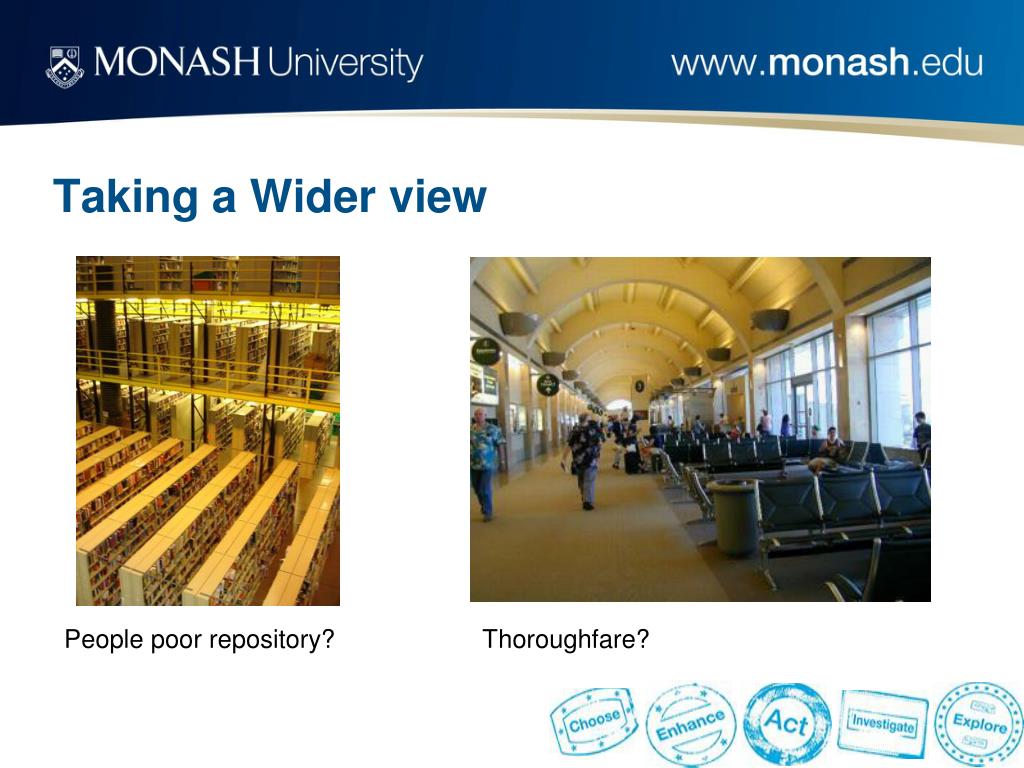 MONASH University

www.monash.edu

Taking a Wider view

People poor repository?

Thoroughfare?

Choose

Enhance

Act

Investigate

Explore